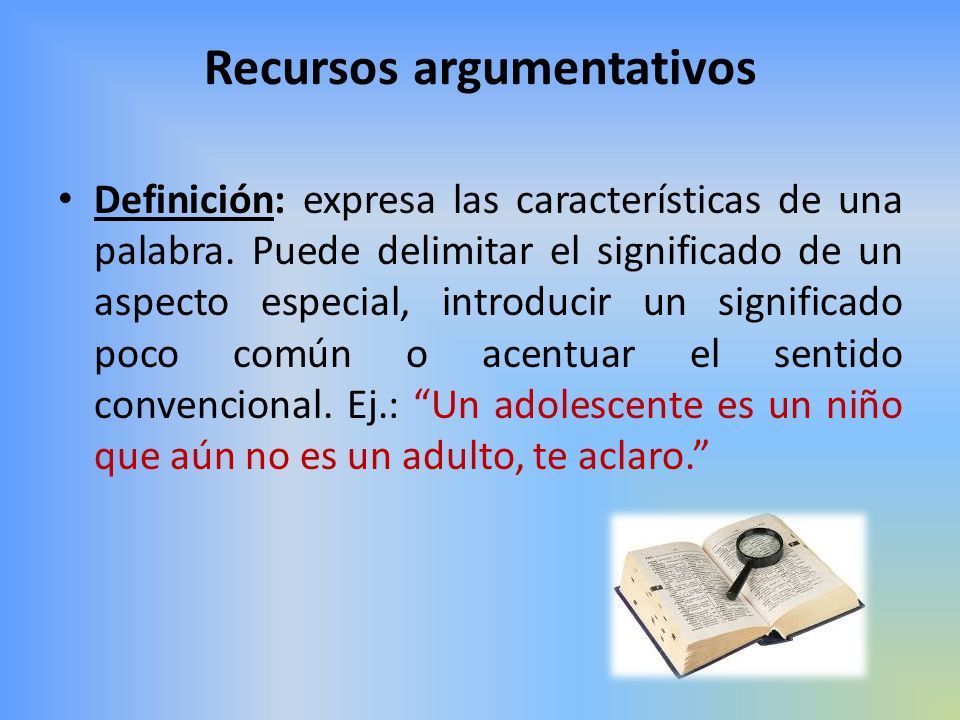 Recursos argumentativos

• Definición: expresa las características de una palabra. Puede delimitar el significado de un aspecto especial, introducir un significado poco común o acentuar el sentido convencional. Ej.: “Un adolescente es un niño que aún no es un adulto, te aclaro.”